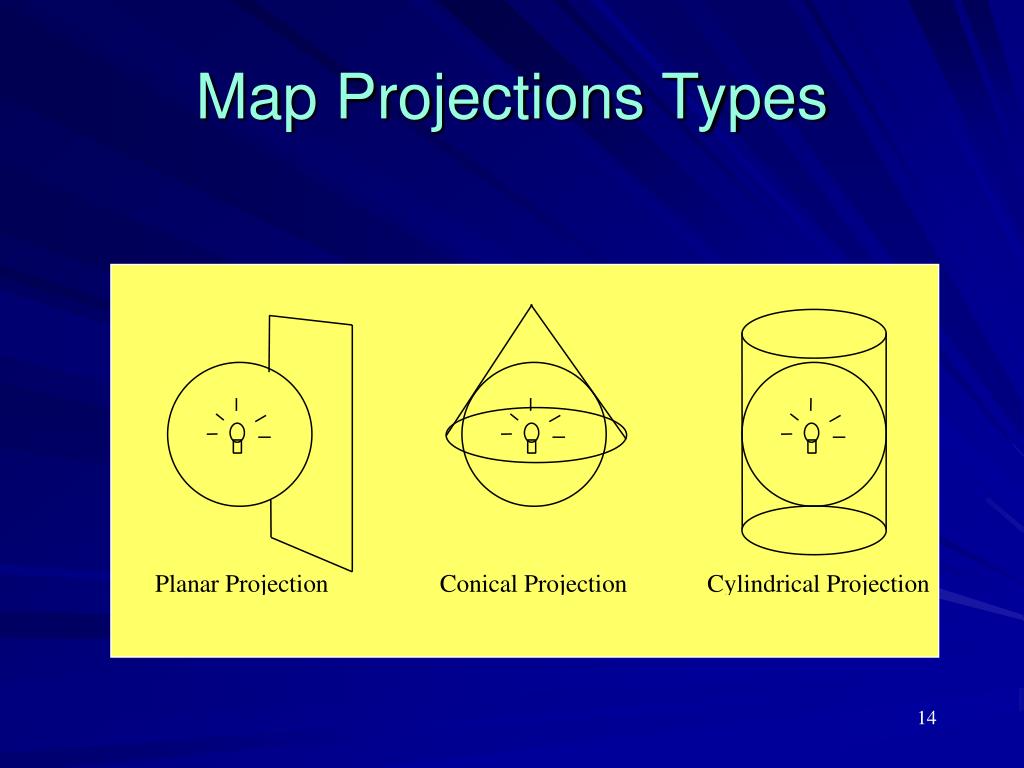 Map Projections Types

Planar Projection

Conical Projection

Cylindrical Projection

14